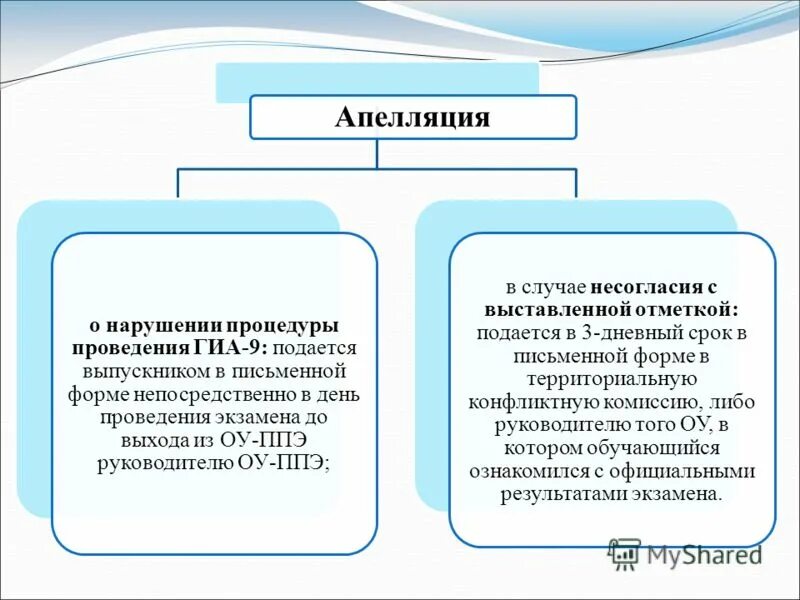 Апелляция

о нарушении процедуры проведения ГИА-9: подается выпускником в письменной форме непосредственно в день проведения экзамена до выхода из ОУ-ППЭ руководителю ОУ-ППЭ;

в случае несогласия с выставленной отметкой: подается в 3-дневный срок в письменной форме в территориальную конфликтную комиссию, либо руководителю того ОУ, в котором обучающийся ознакомился с официальными результатами экзамена.

MyShared